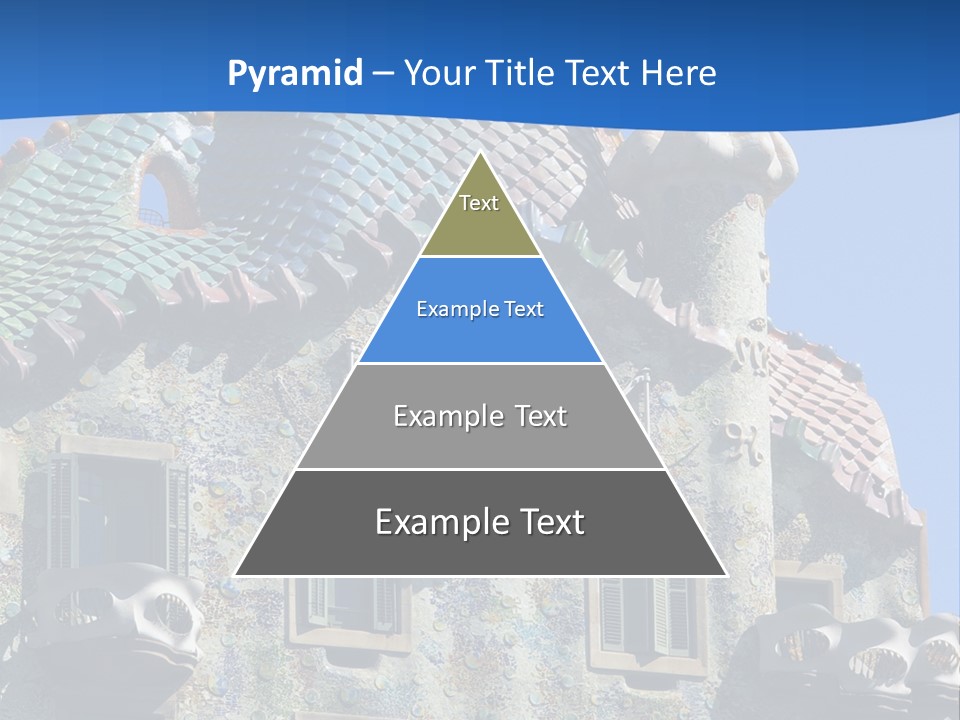 Pyramid – Your Title Text Here

Text

Example Text

Example Text

Example Text